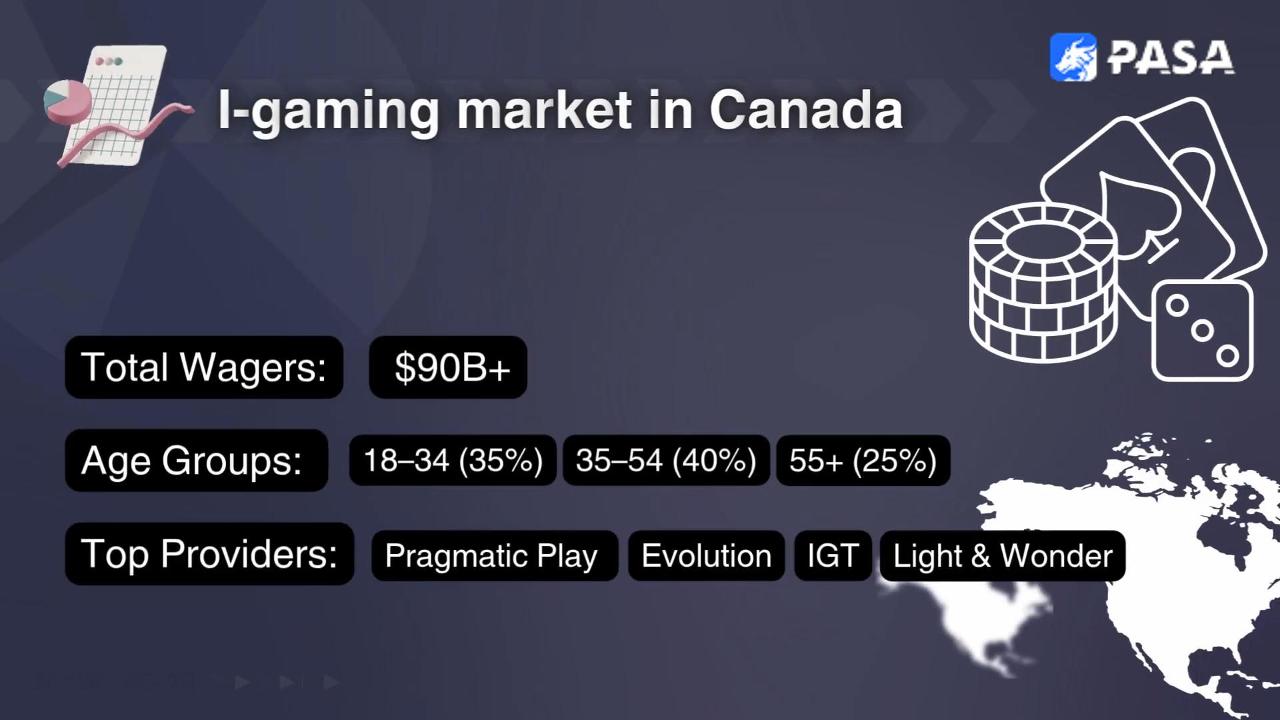 PASA

I-gaming market in Canada

Total Wagers: $90B+

Age Groups: 18–34 (35%) 35–54 (40%) 55+ (25%)

Top Providers: Pragmatic Play Evolution IGT Light & Wonder